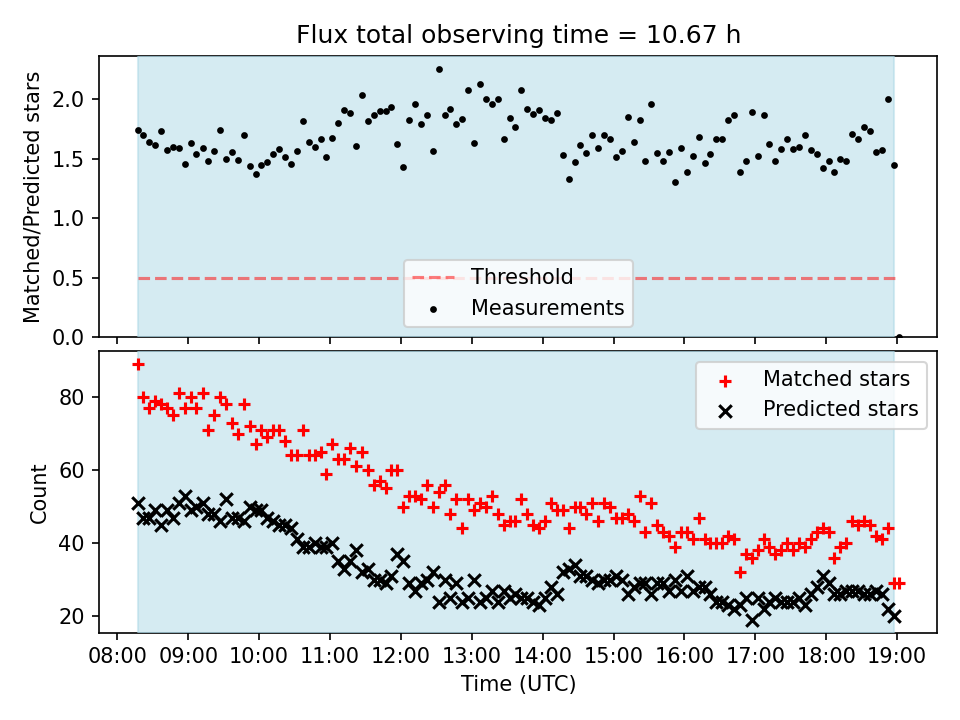 Flux total observing time = 10.67 h

Matched/Predicted stars

2.0
1.5
1.0
0.5
0.0

Threshold
Measurements

Count

80
60
40
20

Matched stars
Predicted stars

08:00 09:00 10:00 11:00 12:00 13:00 14:00 15:00 16:00 17:00 18:00 19:00

Time (UTC)